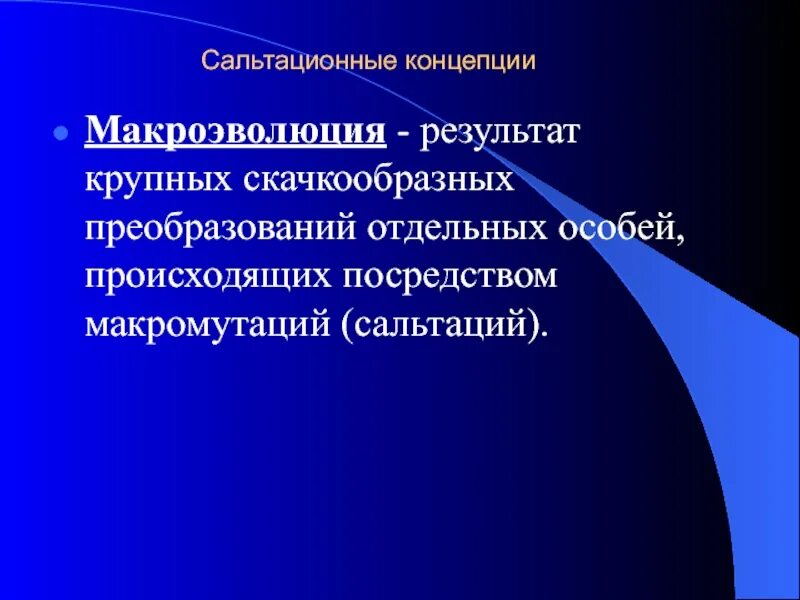 Сальтационные концепции

Макроэволюция - результат крупных скачкообразных преобразований отдельных особей, происходящих посредством макромутаций (сальтаций).